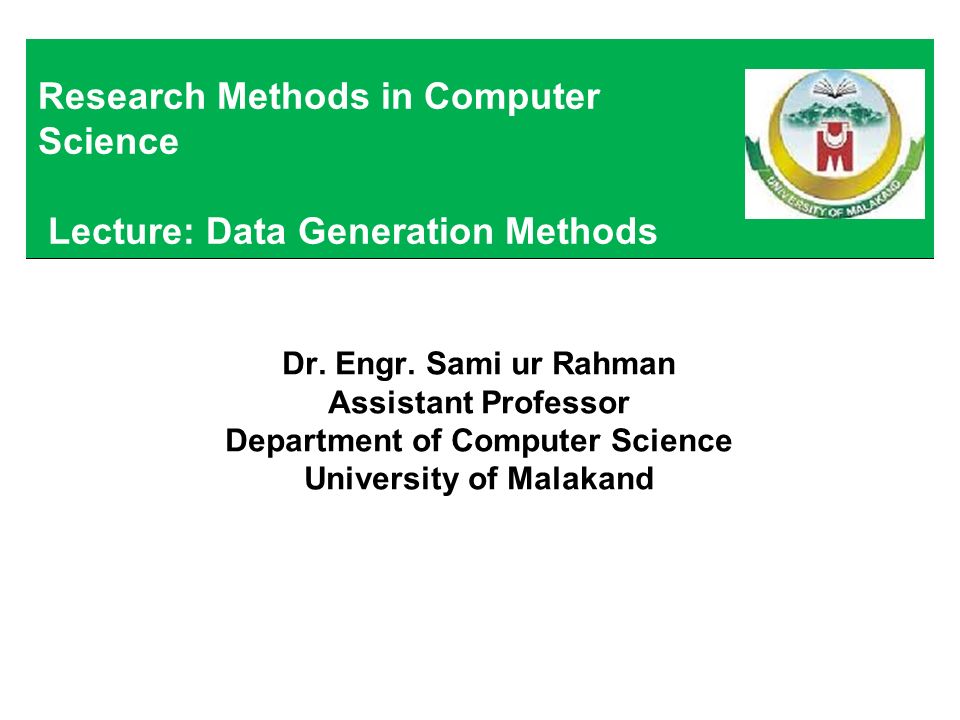 Research Methods in Computer Science

Lecture: Data Generation Methods

UNIVERSITY OF MALAKAND

Dr. Engr. Sami ur Rahman
Assistant Professor
Department of Computer Science
University of Malakand